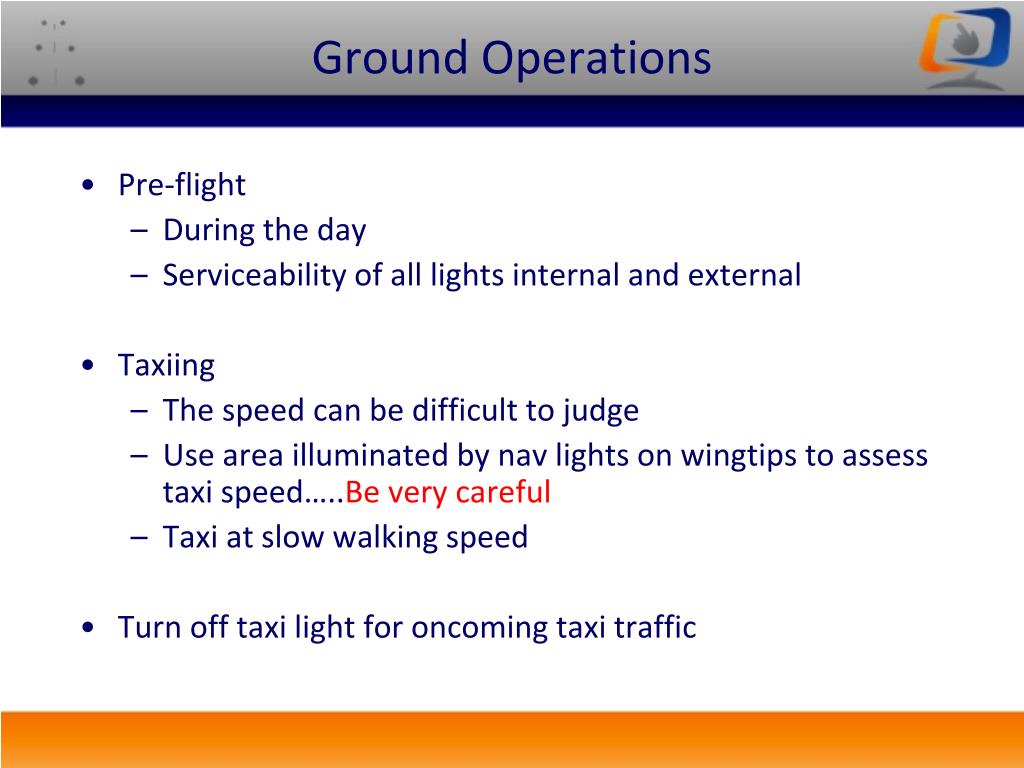 Ground Operations

• Pre-flight
– During the day
– Serviceability of all lights internal and external

• Taxiing
– The speed can be difficult to judge
– Use area illuminated by nav lights on wingtips to assess taxi speed…..Be very careful
– Taxi at slow walking speed

• Turn off taxi light for oncoming taxi traffic